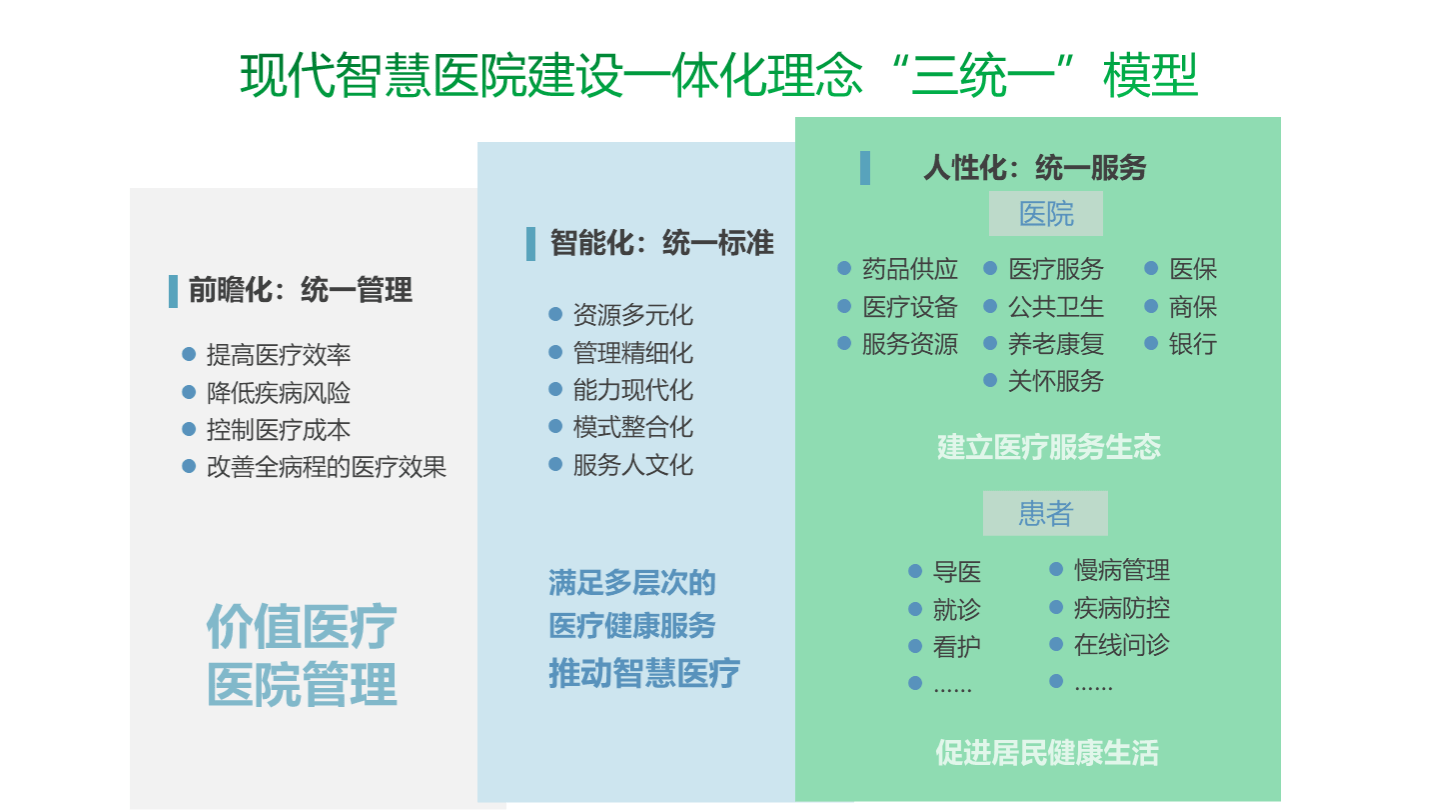 现代智慧医院建设一体化理念“三统一”模型

前瞻化：统一管理

- 提高医疗效率
- 降低疾病风险
- 控制医疗成本
- 改善全病程的医疗效果

价值医疗
医院管理

智能化：统一标准

- 资源多元化
- 管理精细化
- 能力现代化
- 模式整合化
- 服务人文化

满足多层次的
医疗健康服务
推动智慧医疗

人性化：统一服务

医院

- 药品供应
- 医疗设备
- 服务资源
- 医疗服务
- 公共卫生
- 养老康复
- 关怀服务
- 医保
- 商保
- 银行

建立医疗服务生态

患者

- 导医
- 就诊
- 看护
- ……
- 慢病管理
- 疾病防控
- 在线问诊
- ……

促进居民健康生活